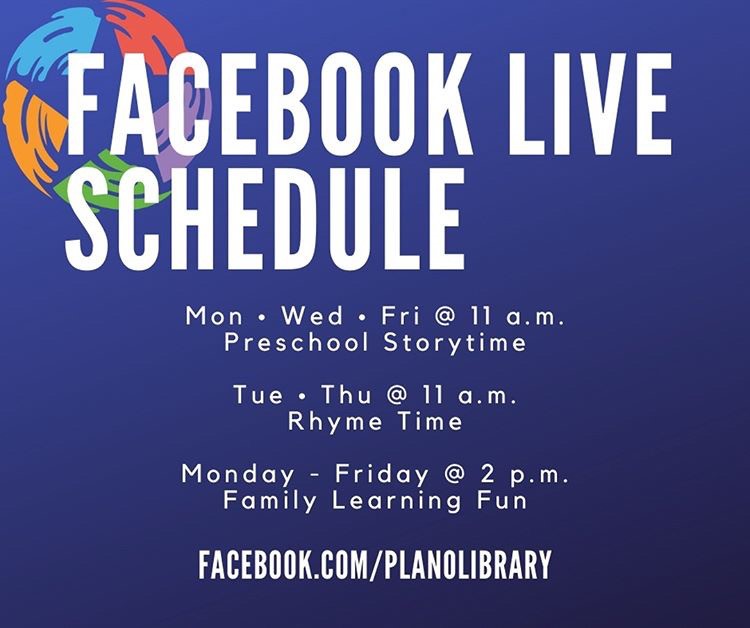 FACEBOOK LIVE SCHEDULE

Mon • Wed • Fri @ 11 a.m.
Preschool Storytime

Tue • Thu @ 11 a.m.
Rhyme Time

Monday - Friday @ 2 p.m.
Family Learning Fun

FACEBOOK.COM/PLANOLIBRARY